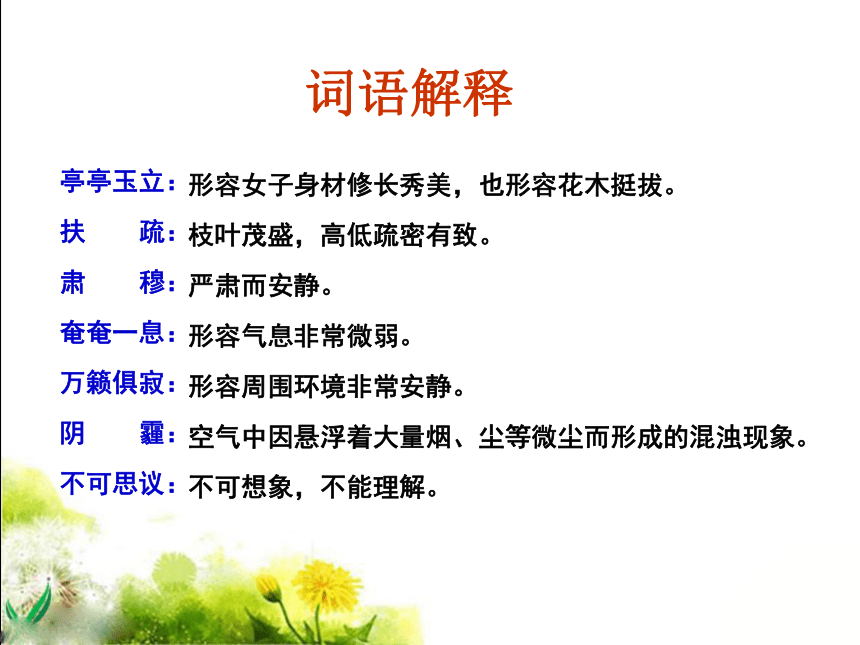 词语解释

亭亭玉立：形容女子身材修长秀美，也形容花木挺拔。

扶　疏：枝叶茂盛，高低疏密有致。

肃　穆：严肃而安静。

奄奄一息：形容气息非常微弱。

万籁俱寂：形容周围环境非常安静。

阴　霾：空气中因悬浮着大量烟、尘等微尘而形成的混浊现象。

不可思议：不可想象，不能理解。